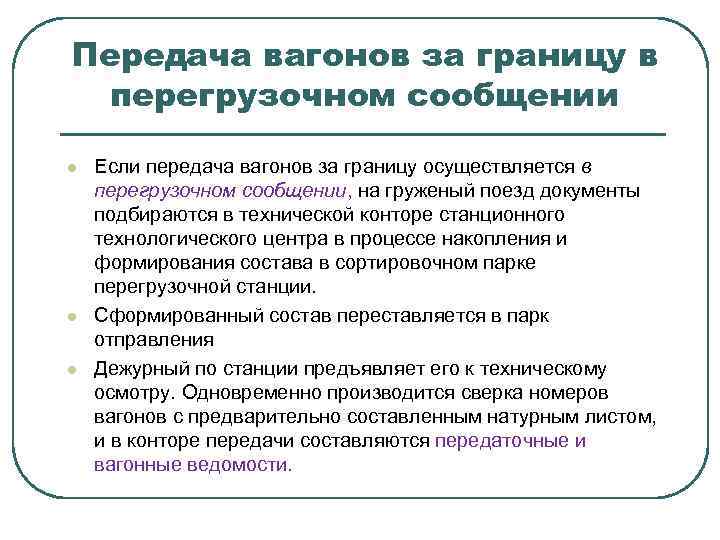 Передача вагонов за границу в перегрузочном сообщении

Если передача вагонов за границу осуществляется в перегрузочном сообщении, на груженый поезд документы подбираются в технической конторе станционного технологического центра в процессе накопления и формирования состава в сортировочном парке перегрузочной станции.

Сформированный состав переставляется в парк отправления

Дежурный по станции предъявляет его к техническому осмотру. Одновременно производится сверка номеров вагонов с предварительно составленным натурным листом, и в конторе передачи составляются передаточные и вагонные ведомости.